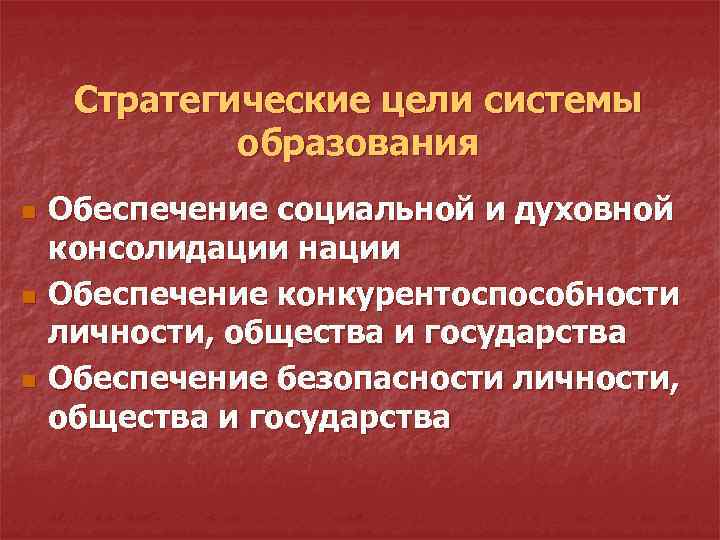 Стратегические цели системы образования

- Обеспечение социальной и духовной консолидации нации
- Обеспечение конкурентоспособности личности, общества и государства
- Обеспечение безопасности личности, общества и государства